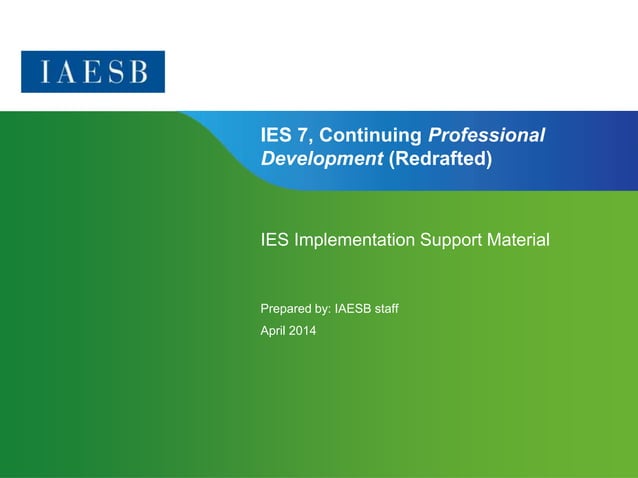 IAESB

IES 7, Continuing Professional Development (Redrafted)

IES Implementation Support Material

Prepared by: IAESB staff
April 2014